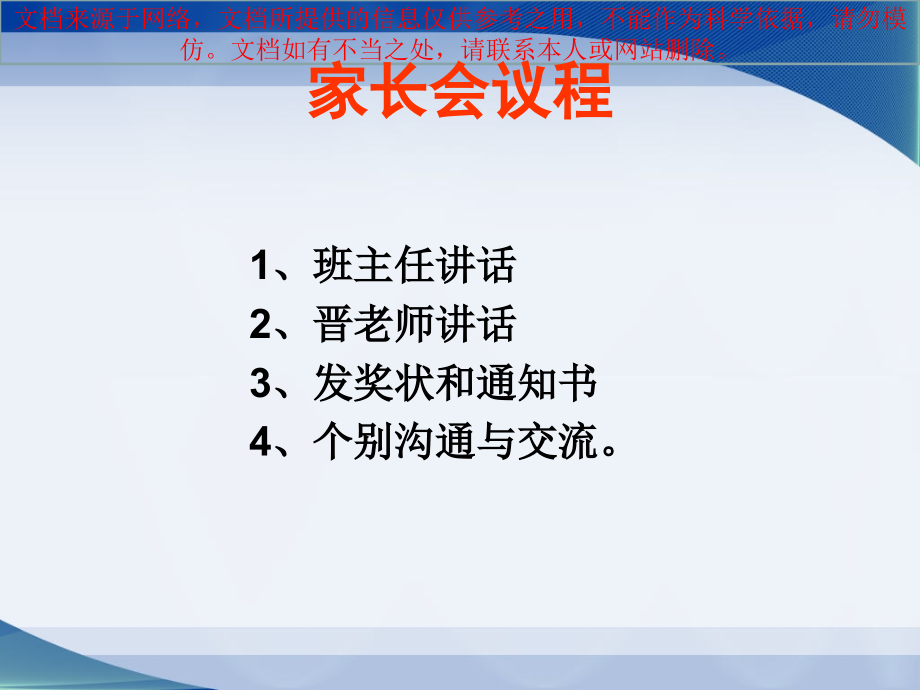 文档来源于网络，文档所提供的信息仅供参考之用，不能作为科学依据，请勿模仿。文档如有不当之处，请联系本人或网站删除。

家长会议程

1、班主任讲话
2、晋老师讲话
3、发奖状和通知书
4、个别沟通与交流。